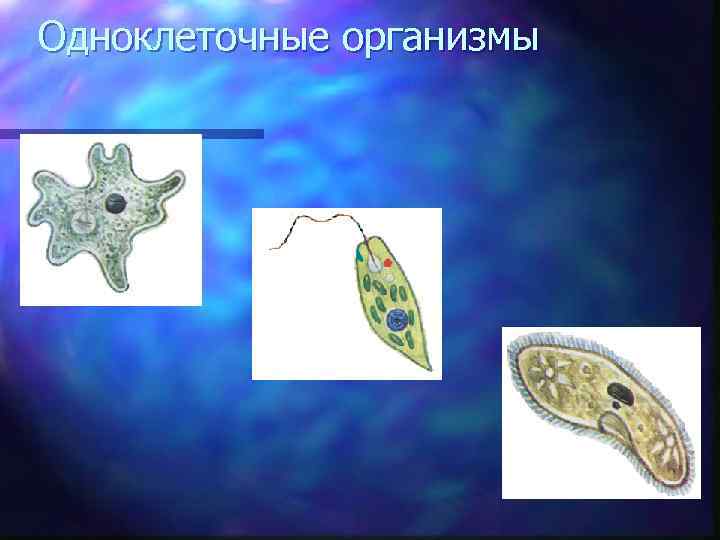 Одноклеточные организмы